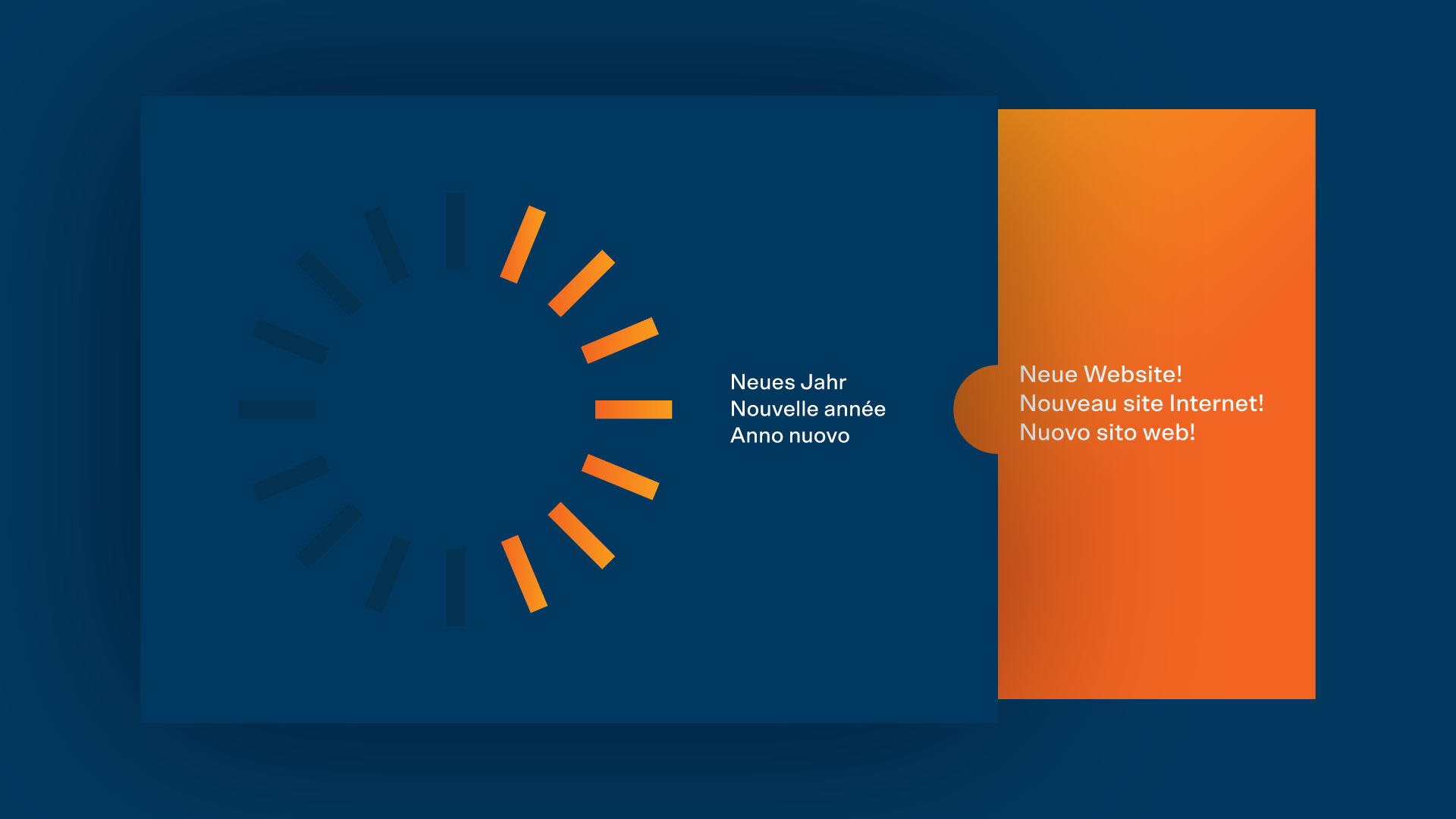 Neues Jahr
Nouvelle année
Anno nuovo

Neue Website!
Nouveau site Internet!
Nuovo sito web!